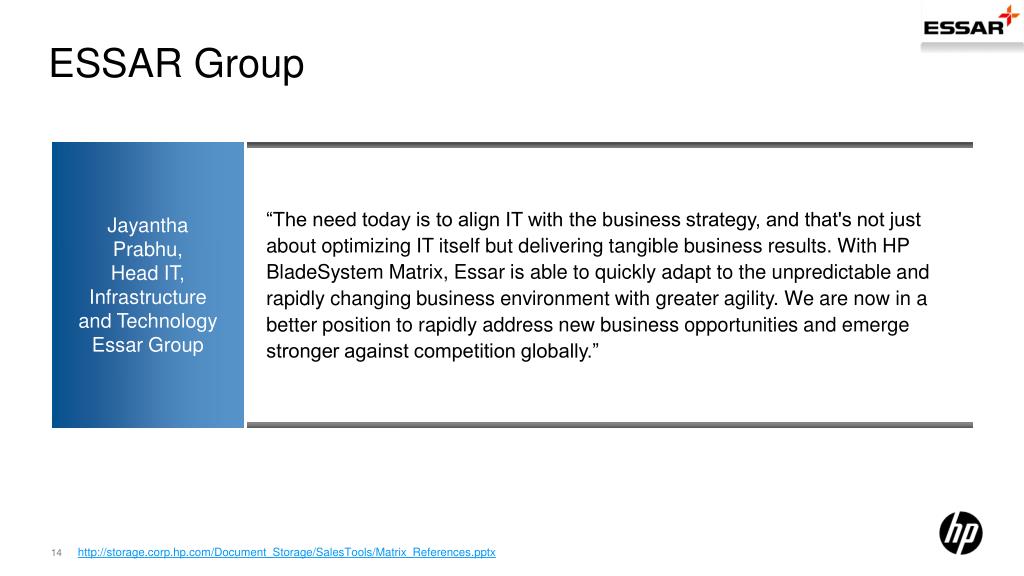 ESSAR

ESSAR Group

Jayantha Prabhu, Head IT, Infrastructure and Technology Essar Group

“The need today is to align IT with the business strategy, and that's not just about optimizing IT itself but delivering tangible business results. With HP BladeSystem Matrix, Essar is able to quickly adapt to the unpredictable and rapidly changing business environment with greater agility. We are now in a better position to rapidly address new business opportunities and emerge stronger against competition globally.”

14 http://storage.corp.hp.com/Document_Storage/SalesTools/Matrix_References.pptx

hp